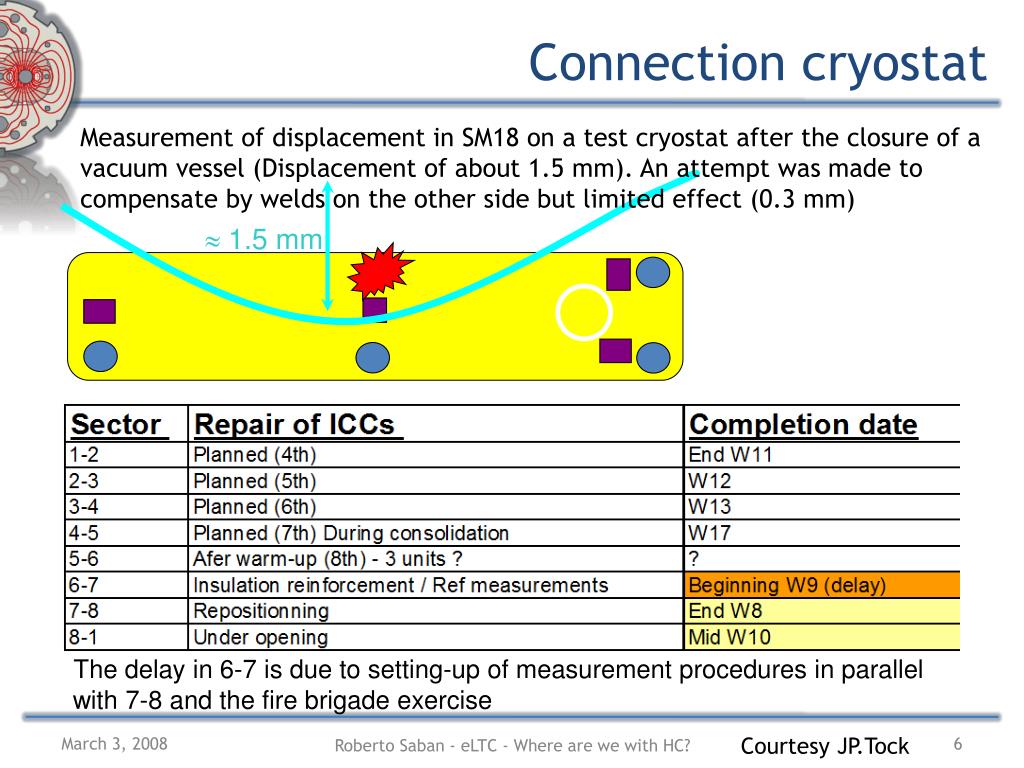 Connection cryostat

Measurement of displacement in SM18 on a test cryostat after the closure of a vacuum vessel (Displacement of about 1.5 mm). An attempt was made to compensate by welds on the other side but limited effect (0.3 mm)

$\approx$ 1.5 mm

| Sector | Repair of ICCs | Completion date |
|---|---|---|
| 1-2 | Planned (4th) | End W11 |
| 2-3 | Planned (5th) | W12 |
| 3-4 | Planned (6th) | W13 |
| 4-5 | Planned (7th) During consolidation | W17 |
| 5-6 | Afer warm-up (8th) - 3 units ? | ? |
| 6-7 | Insulation reinforcement / Ref measurements | Beginning W9 (delay) |
| 7-8 | Repositionning | End W8 |
| 8-1 | Under opening | Mid W10 |

The delay in 6-7 is due to setting-up of measurement procedures in parallel with 7-8 and the fire brigade exercise

March 3, 2008

Roberto Saban - eLTC - Where are we with HC?

Courtesy JP.Tock

6